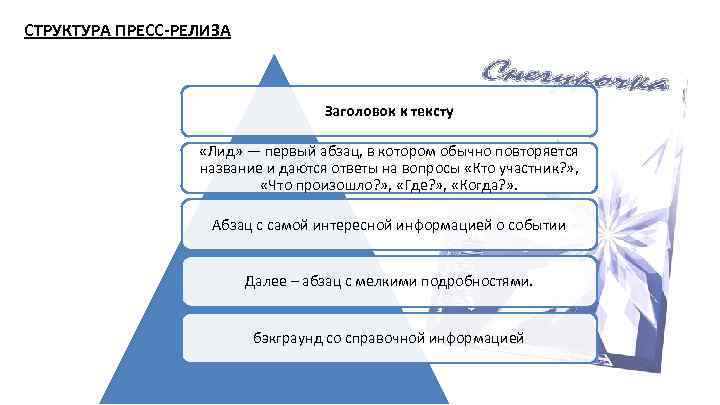 СТРУКТУРА ПРЕСС-РЕЛИЗА

Снегурочка

Заголовок к тексту

«Лид» — первый абзац, в котором обычно повторяется название и даются ответы на вопросы «Кто участник?», «Что произошло?», «Где?», «Когда?».

Абзац с самой интересной информацией о событии

Далее – абзац с мелкими подробностями.

бэкграунд со справочной информацией